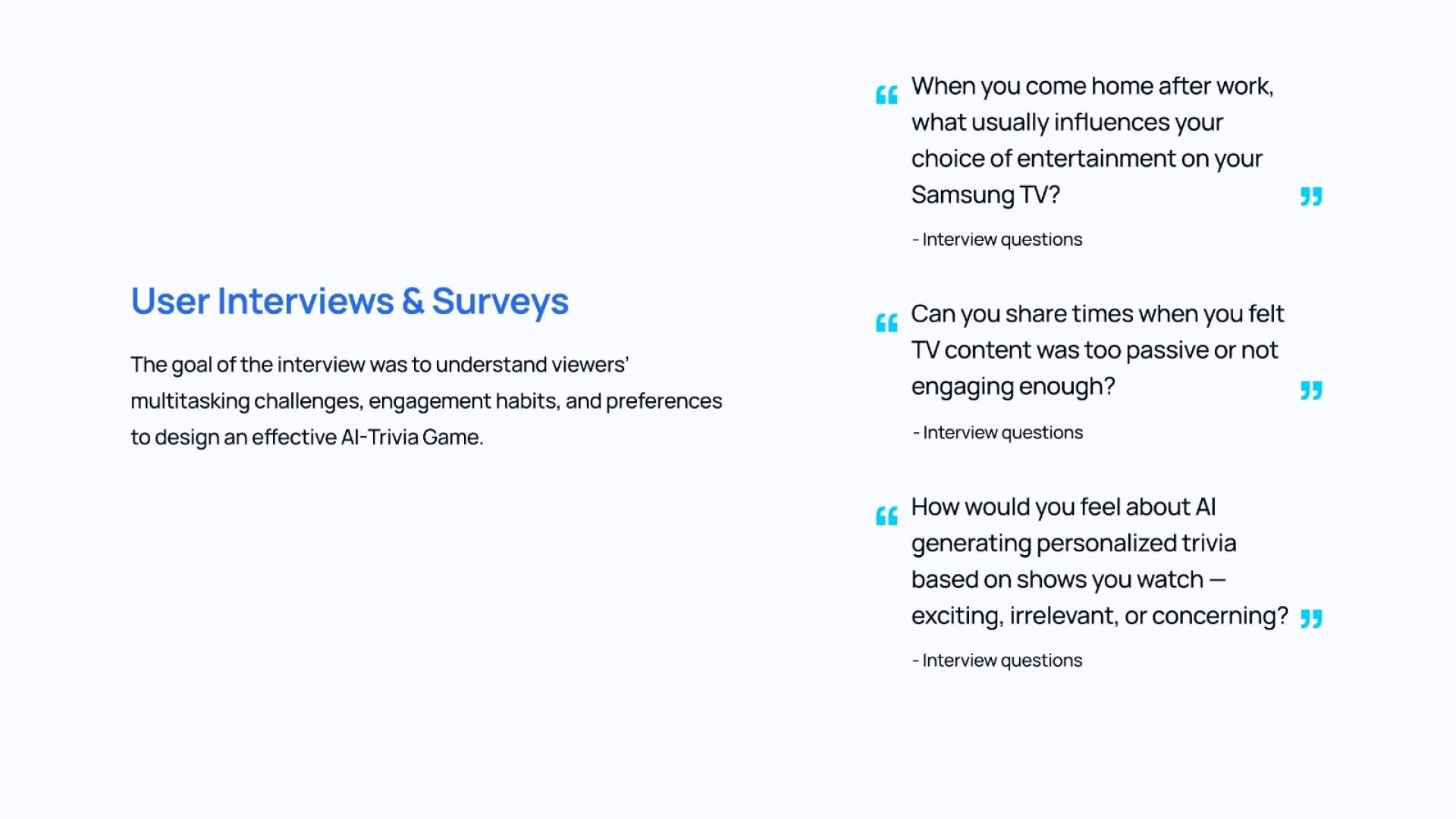 User Interviews & Surveys

The goal of the interview was to understand viewers' multitasking challenges, engagement habits, and preferences to design an effective AI-Trivia Game.

"When you come home after work, what usually influences your choice of entertainment on your Samsung TV?"

- Interview questions

"Can you share times when you felt TV content was too passive or not engaging enough?"

- Interview questions

"How would you feel about AI generating personalized trivia based on shows you watch — exciting, irrelevant, or concerning?"

- Interview questions